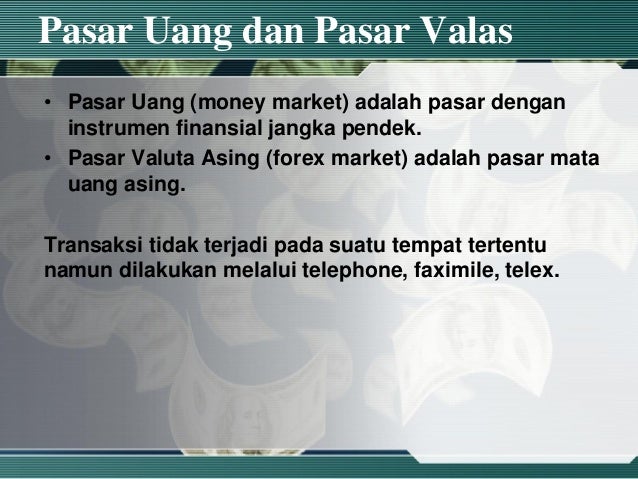 Pasar Uang dan Pasar Valas

• Pasar Uang (money market) adalah pasar dengan instrumen finansial jangka pendek.
• Pasar Valuta Asing (forex market) adalah pasar mata uang asing.

Transaksi tidak terjadi pada suatu tempat tertentu namun dilakukan melalui telephone, faximile, telex.